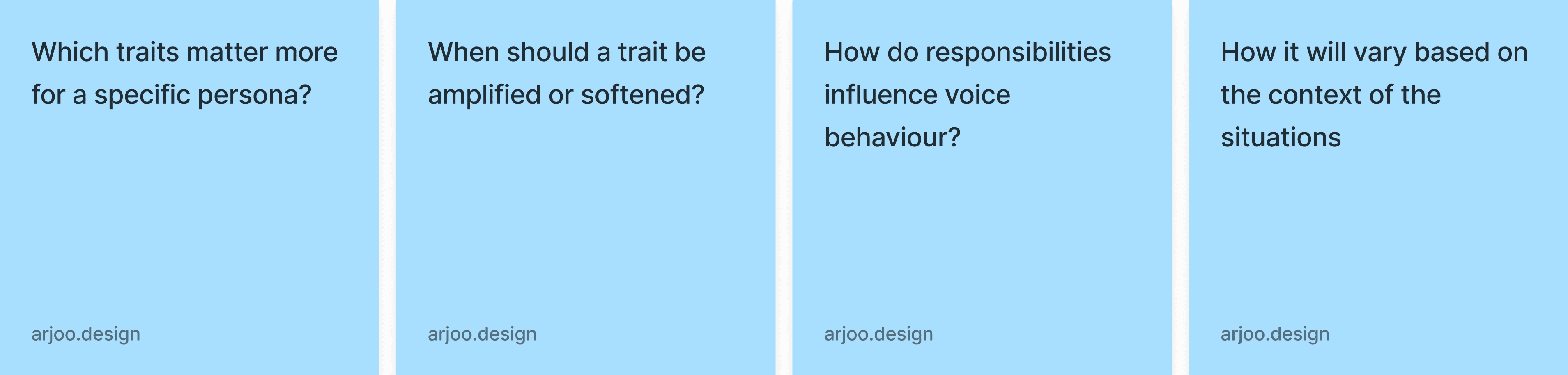 Which traits matter more for a specific persona?

arjoo.design

When should a trait be amplified or softened?

arjoo.design

How do responsibilities influence voice behaviour?

arjoo.design

How it will vary based on the context of the situations

arjoo.design